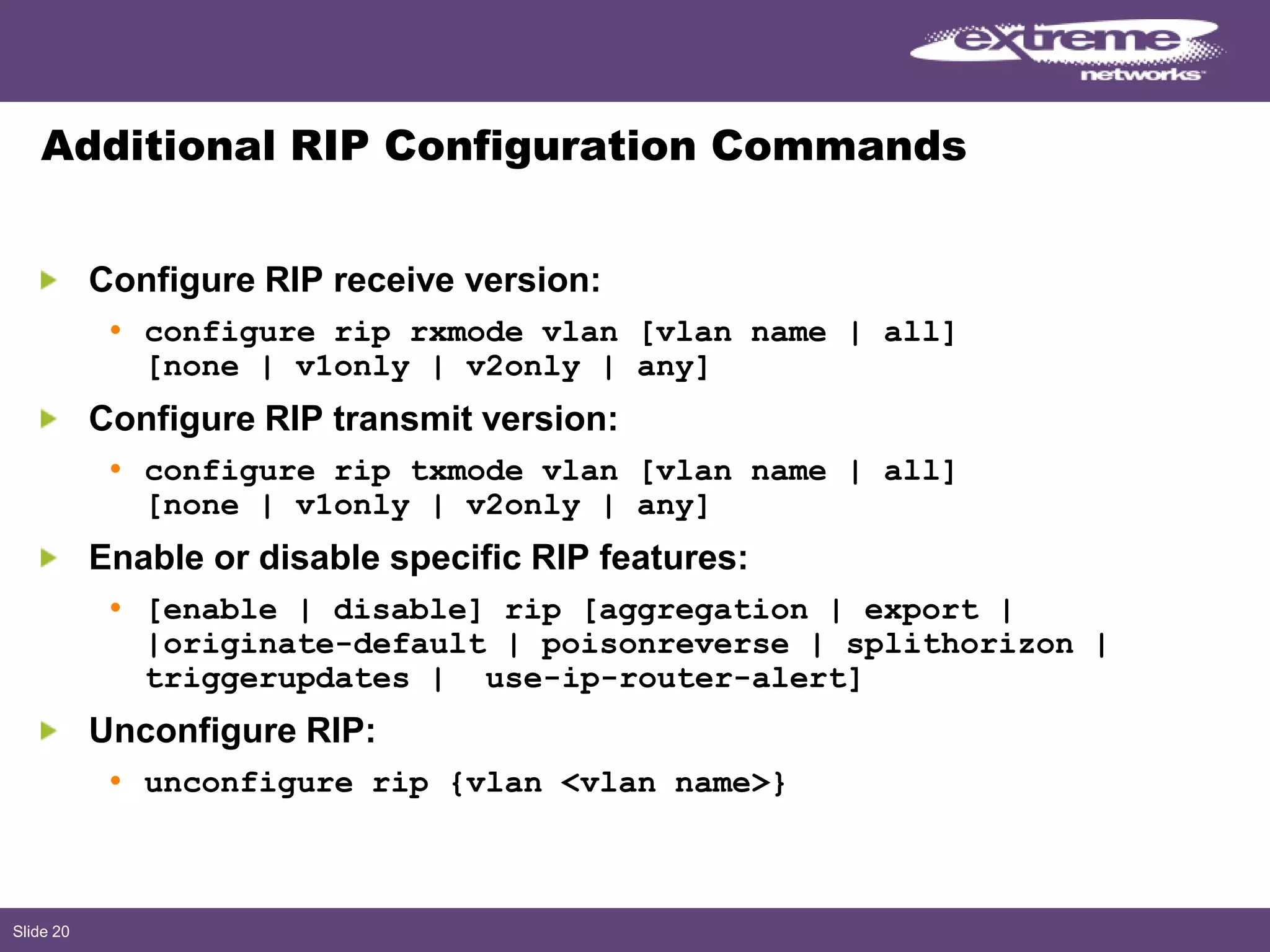 extreme networks

Additional RIP Configuration Commands

Configure RIP receive version:

• configure rip rxmode vlan [vlan name | all] [none | v1only | v2only | any]

Configure RIP transmit version:

• configure rip txmode vlan [vlan name | all] [none | v1only | v2only | any]

Enable or disable specific RIP features:

• [enable | disable] rip [aggregation | export | |originate-default | poisonreverse | splithorizon | triggerupdates | use-ip-router-alert]

Unconfigure RIP:

• unconfigure rip {vlan <vlan name>}

Slide 20